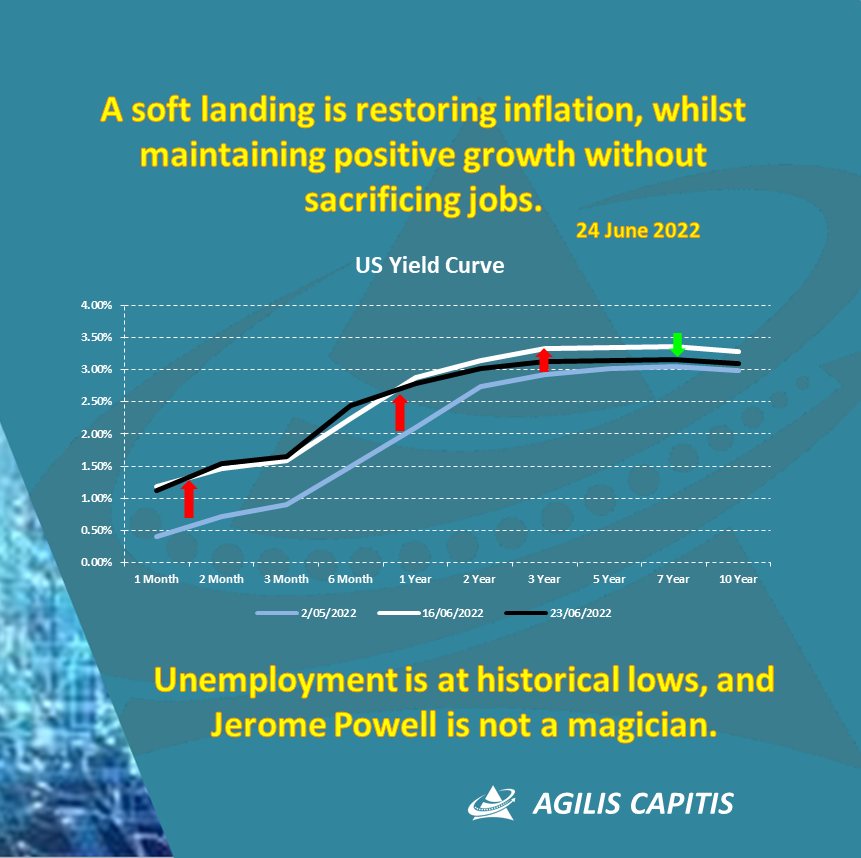 A soft landing is restoring inflation, whilst maintaining positive growth without sacrificing jobs.

24 June 2022

US Yield Curve

4.00%
3.50%
3.00%
2.50%
2.00%
1.50%
1.00%
0.50%
0.00%

1 Month 2 Month 3 Month 6 Month 1 Year 2 Year 3 Year 5 Year 7 Year 10 Year

2/05/2022 16/06/2022 23/06/2022

Unemployment is at historical lows, and Jerome Powell is not a magician.

AGILIS CAPITIS